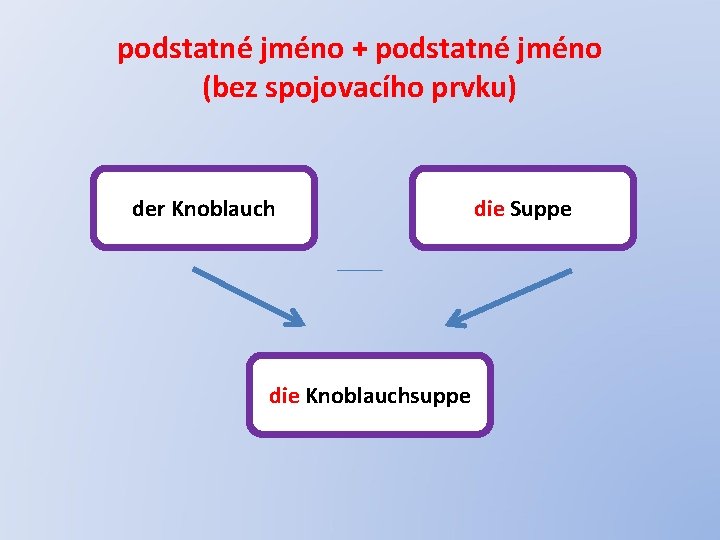 podstatné jméno + podstatné jméno
(bez spojovacího prvku)

der Knoblauch

die Suppe

die Knoblauchsuppe